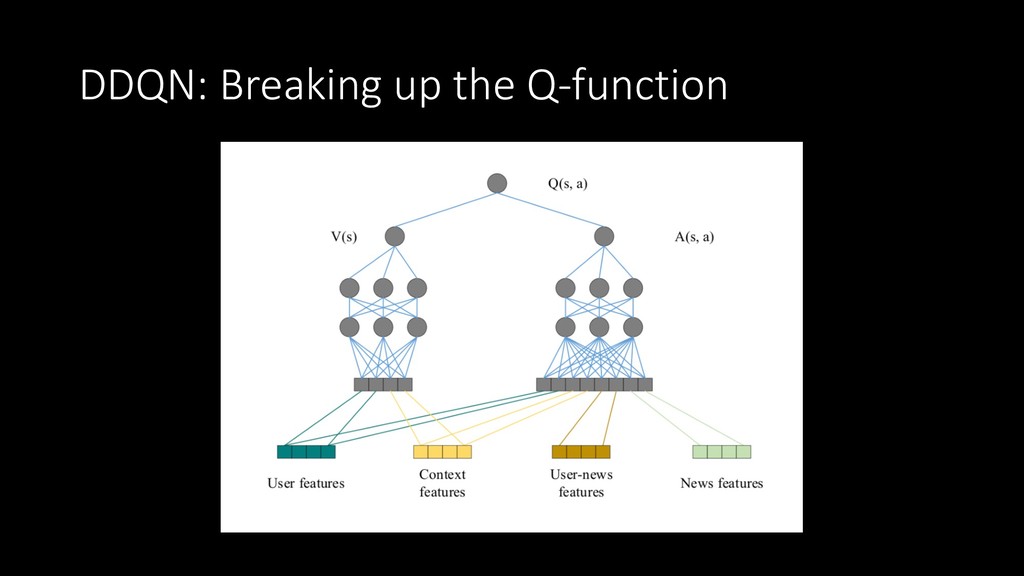 DDQN: Breaking up the Q-function

Q(s, a)

V(s)

A(s, a)

User features

Context features

User-news features

News features